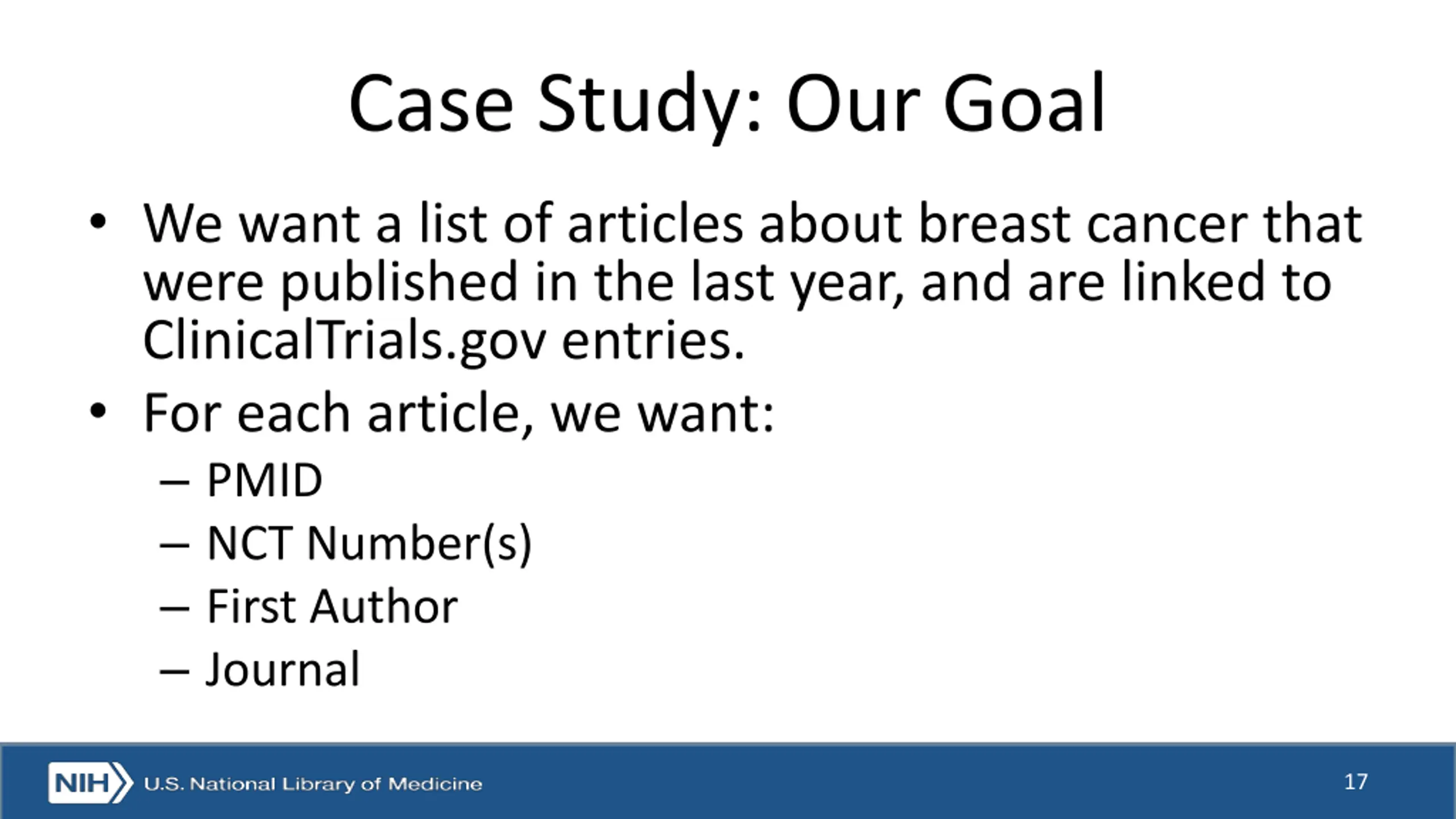 Case Study: Our Goal

• We want a list of articles about breast cancer that were published in the last year, and are linked to ClinicalTrials.gov entries.

• For each article, we want:
– PMID
– NCT Number(s)
– First Author
– Journal

NIH U.S. National Library of Medicine

17